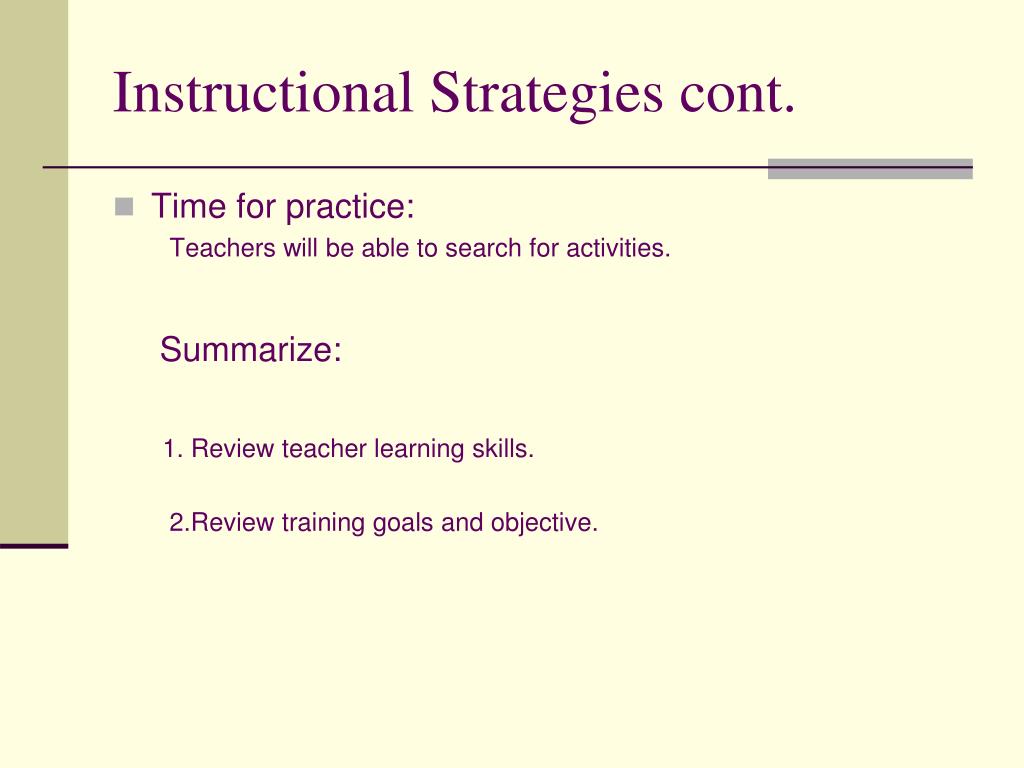 Instructional Strategies cont.

Time for practice:
Teachers will be able to search for activities.

Summarize:

1. Review teacher learning skills.

2.Review training goals and objective.